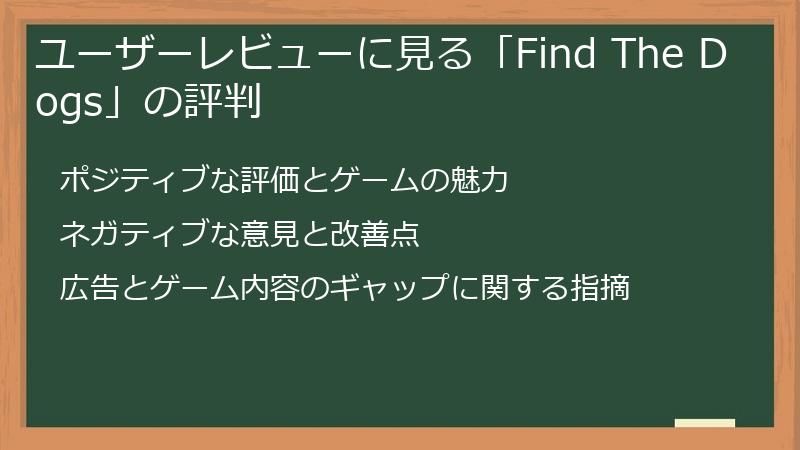 ユーザーレビューに見る「Find The Dogs」の評判

ポジティブな評価とゲームの魅力

ネガティブな意見と改善点

広告とゲーム内容のギャップに関する指摘